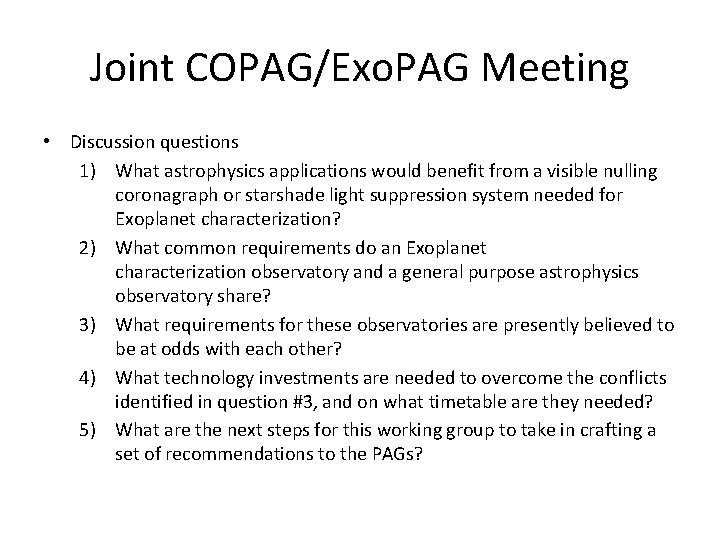 Joint COPAG/ExoPAG Meeting

• Discussion questions

1) What astrophysics applications would benefit from a visible nulling coronagraph or starshade light suppression system needed for Exoplanet characterization?

2) What common requirements do an Exoplanet characterization observatory and a general purpose astrophysics observatory share?

3) What requirements for these observatories are presently believed to be at odds with each other?

4) What technology investments are needed to overcome the conflicts identified in question #3, and on what timetable are they needed?

5) What are the next steps for this working group to take in crafting a set of recommendations to the PAGs?